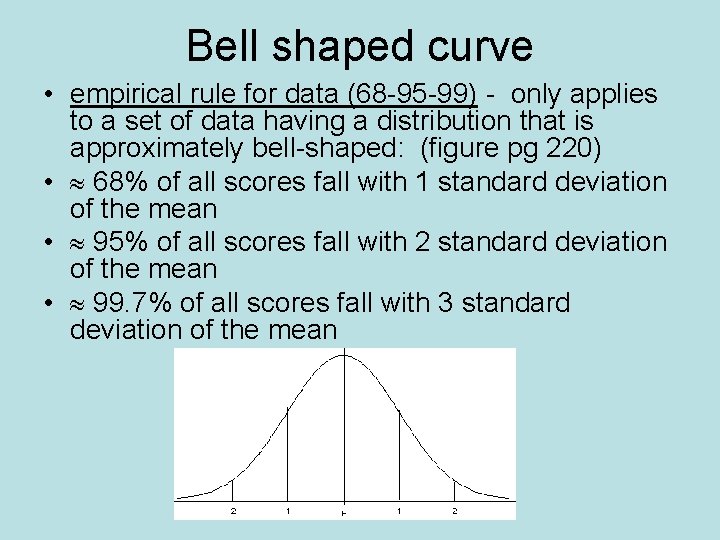 Bell shaped curve

• empirical rule for data (68-95-99) - only applies to a set of data having a distribution that is approximately bell-shaped: (figure pg 220)
• $\approx$ 68% of all scores fall with 1 standard deviation of the mean
• $\approx$ 95% of all scores fall with 2 standard deviation of the mean
• $\approx$ 99.7% of all scores fall with 3 standard deviation of the mean

2 1 $\mu$ 1 2